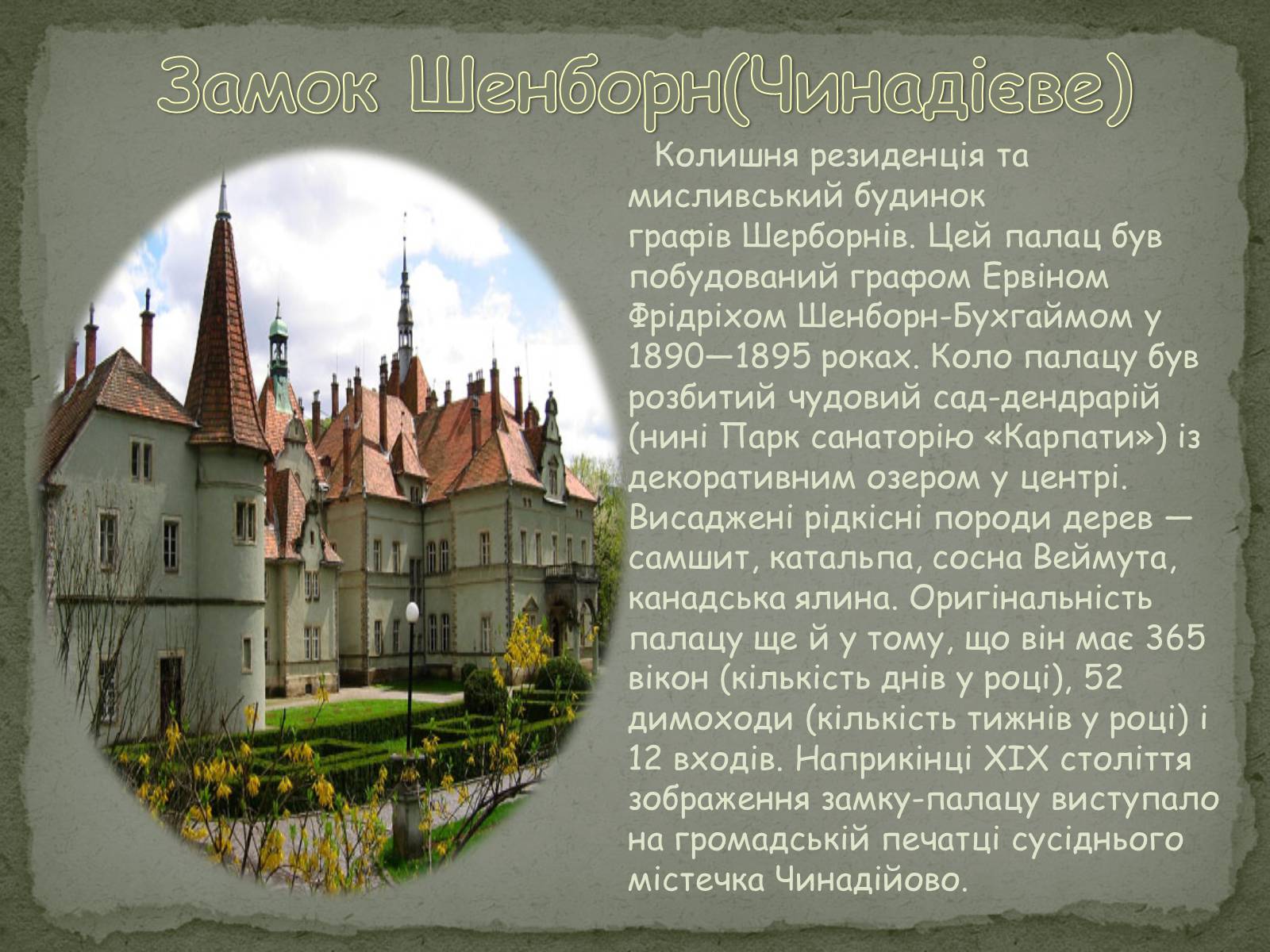 Замок Шенборн(Чинадієве)

Колишня резиденція та мисливський будинок графів Шерборнів. Цей палац був побудований графом Ервіном Фрідріхом Шенборн-Бухгаймом у 1890—1895 роках. Коло палацу був розбитий чудовий сад-дендрарій (нині Парк санаторію «Карпати») із декоративним озером у центрі. Висаджені рідкісні породи дерев — самшит, катальпа, сосна Веймута, канадська ялина. Оригінальність палацу ще й у тому, що він має 365 вікон (кількість днів у році), 52 димоходи (кількість тижнів у році) і 12 входів. Наприкінці XIX століття зображення замку-палацу виступало на громадській печатці сусіднього містечка Чинадійово.